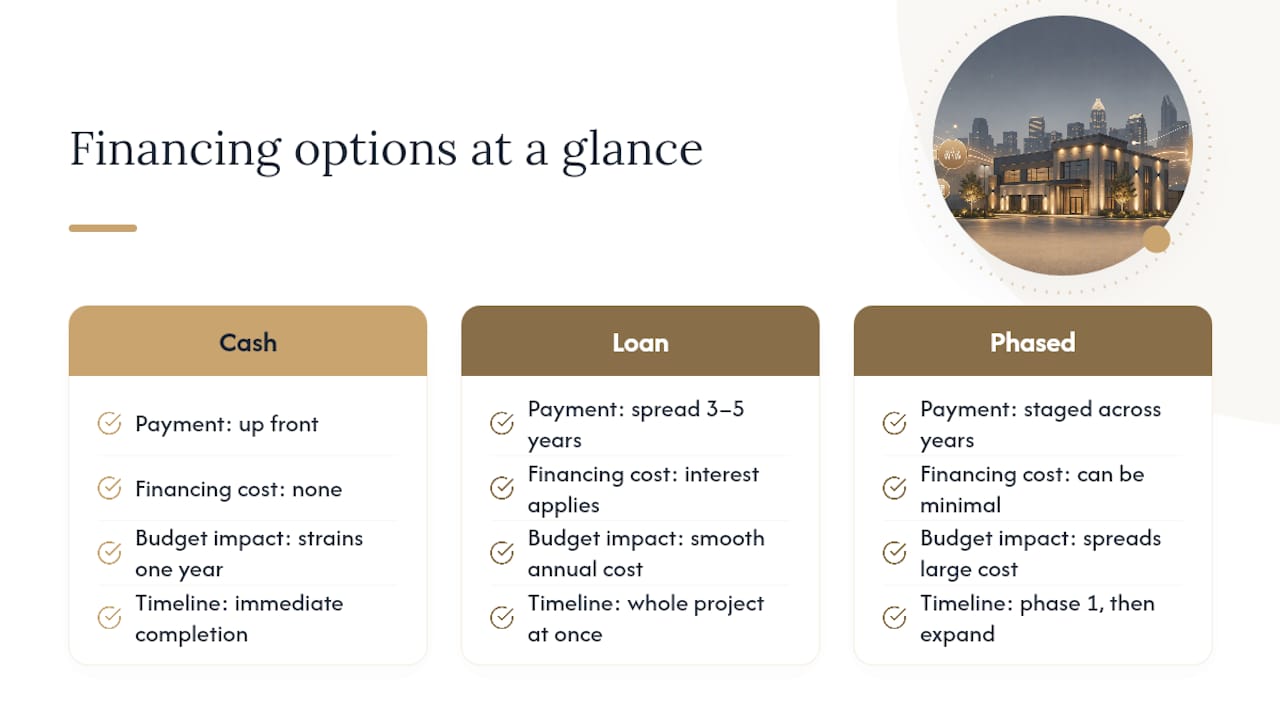 Financing options at a glance

Cash

Payment: up front

Financing cost: none

Budget impact: strains one year

Timeline: immediate completion

Loan

Payment: spread 3–5 years

Financing cost: interest applies

Budget impact: smooth annual cost

Timeline: whole project at once

Phased

Payment: staged across years

Financing cost: can be minimal

Budget impact: spreads large cost

Timeline: phase 1, then expand